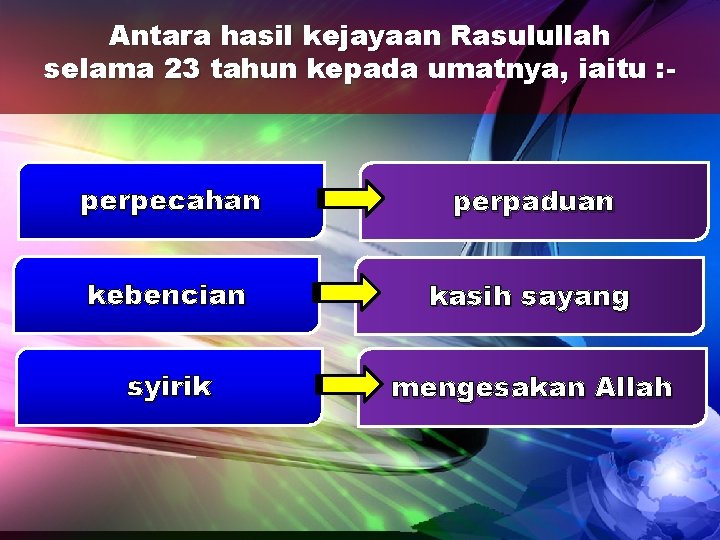 Antara hasil kejayaan Rasulullah selama 23 tahun kepada umatnya, iaitu :-

perpecahan

perpaduan

kebencian

kasih sayang

syirik

mengesakan Allah